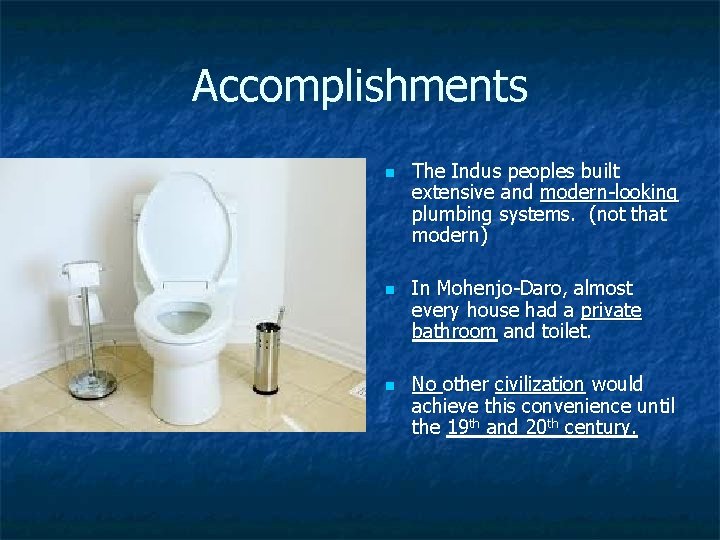 Accomplishments

- The Indus peoples built extensive and modern-looking plumbing systems. (not that modern)

- In Mohenjo-Daro, almost every house had a private bathroom and toilet.

- No other civilization would achieve this convenience until the 19th and 20th century.